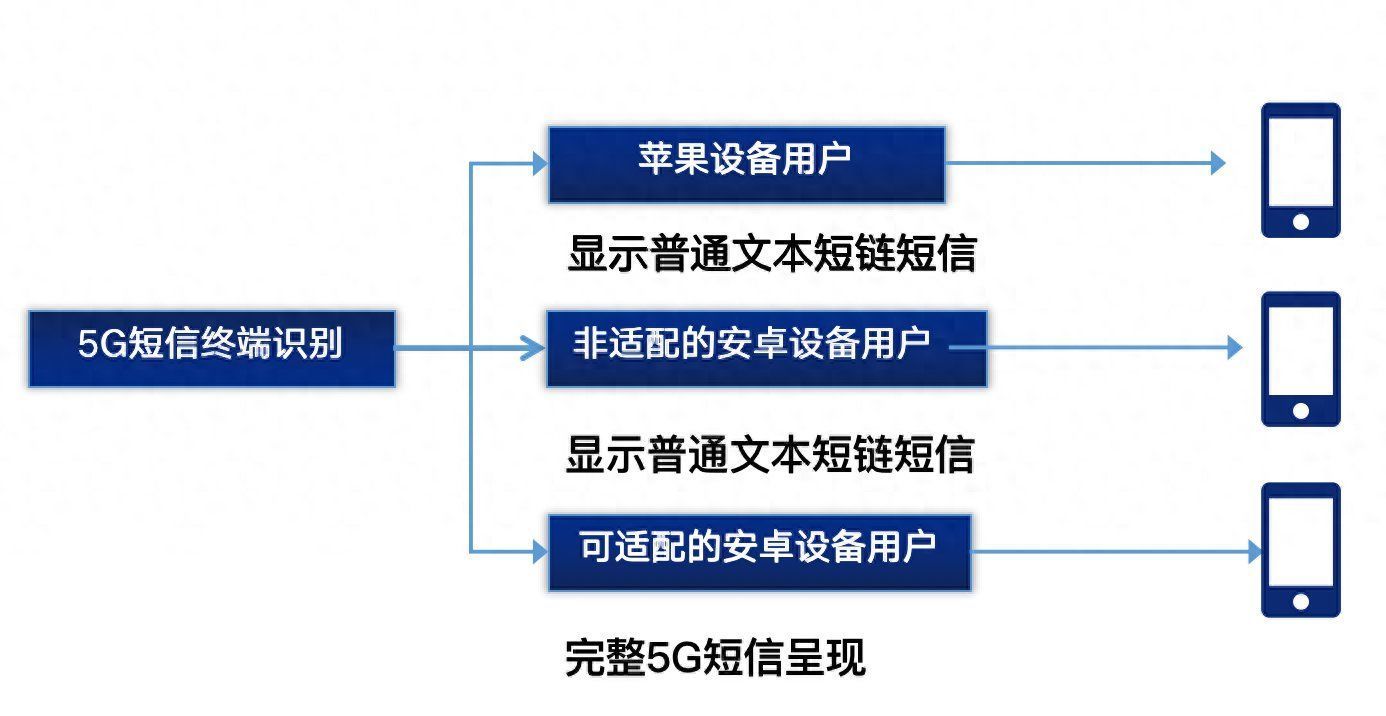 5G短信终端识别

苹果设备用户

显示普通文本短链短信

非适配的安卓设备用户

显示普通文本短链短信

可适配的安卓设备用户

完整5G短信呈现